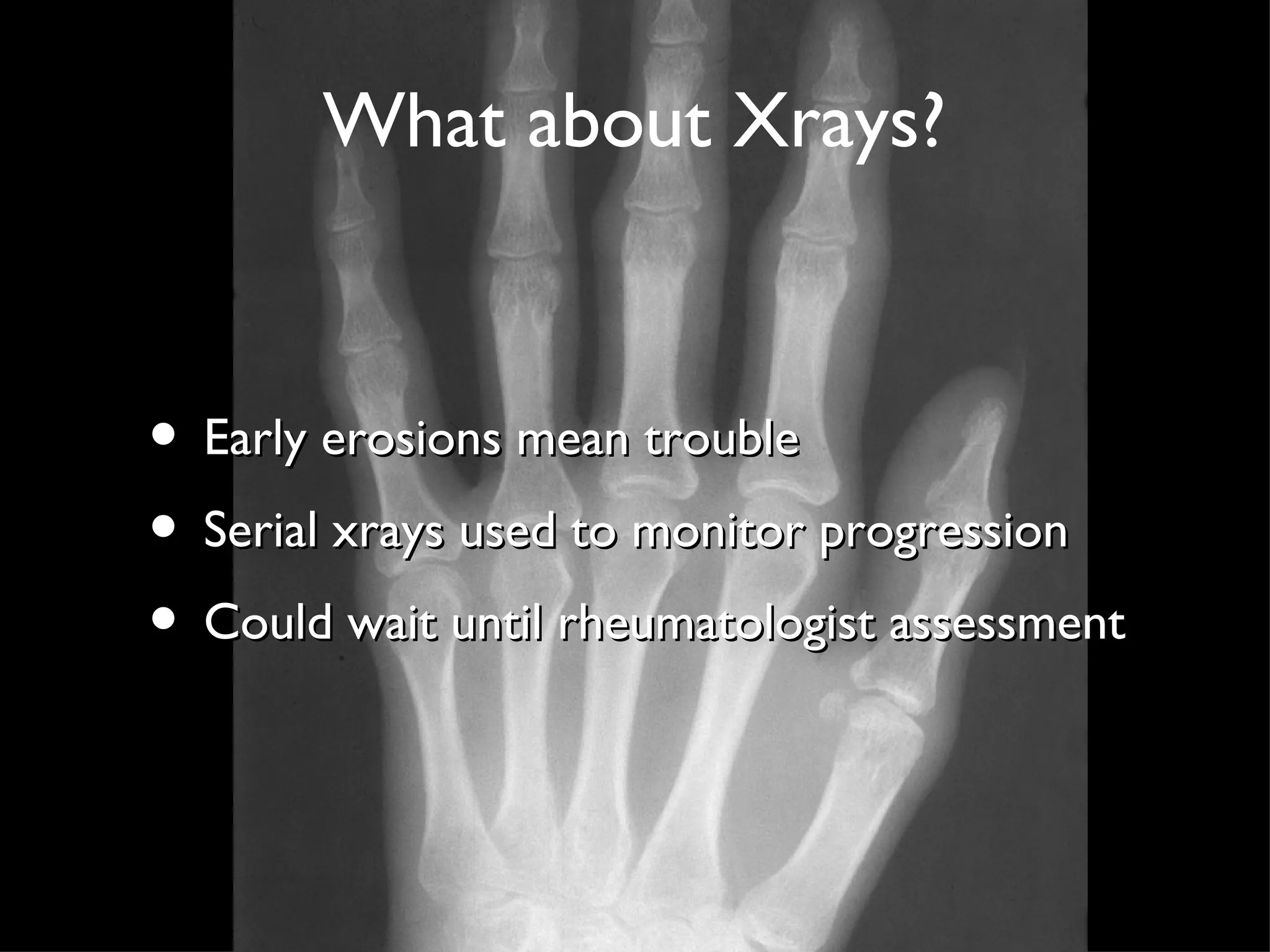 What about Xrays?

• Early erosions mean trouble
• Serial xrays used to monitor progression
• Could wait until rheumatologist assessment